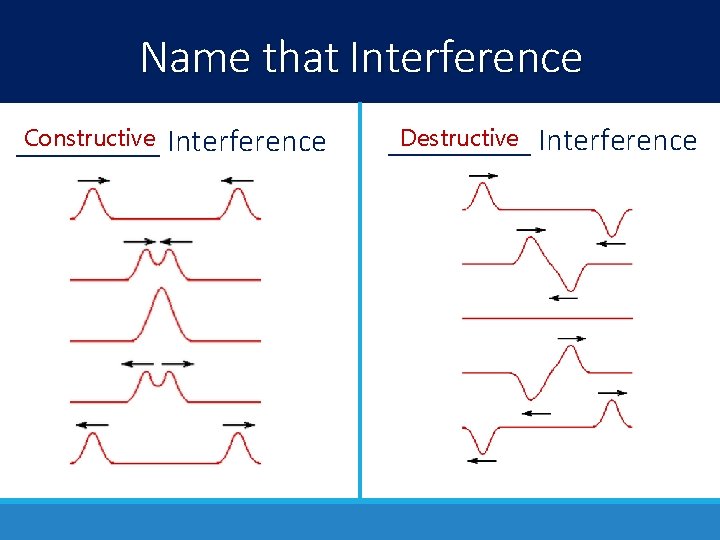 Name that Interference

Constructive Interference

Destructive Interference